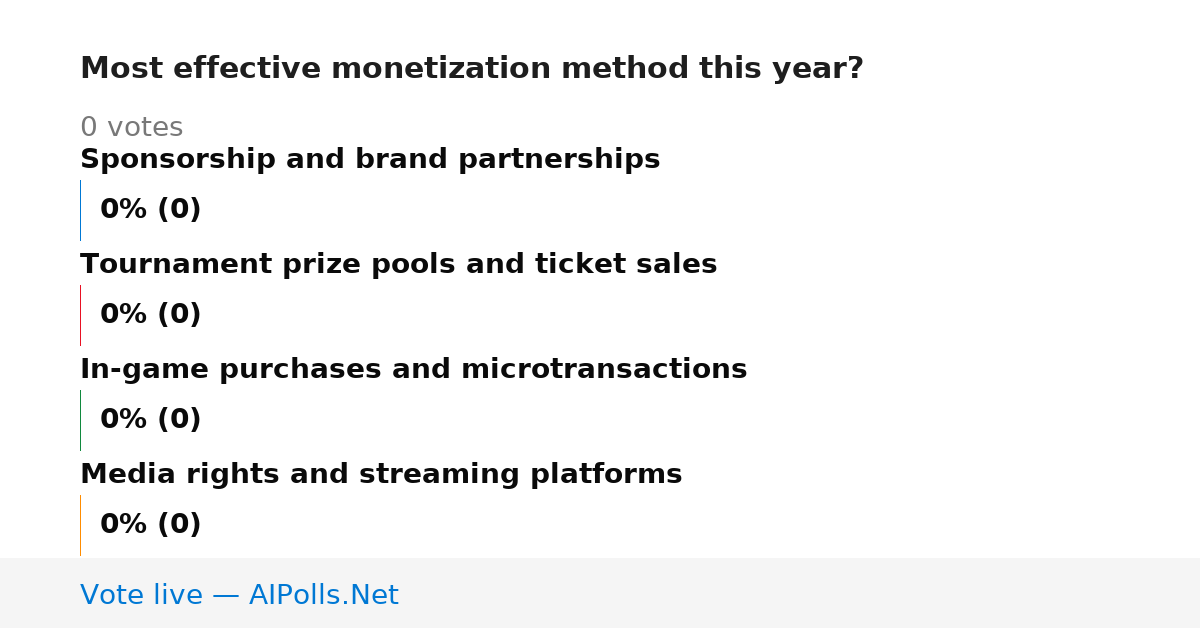 Most effective monetization method this year?

0 votes

Sponsorship and brand partnerships

0% (0)

Tournament prize pools and ticket sales

0% (0)

In-game purchases and microtransactions

0% (0)

Media rights and streaming platforms

0% (0)

Vote live — AIPolls.Net